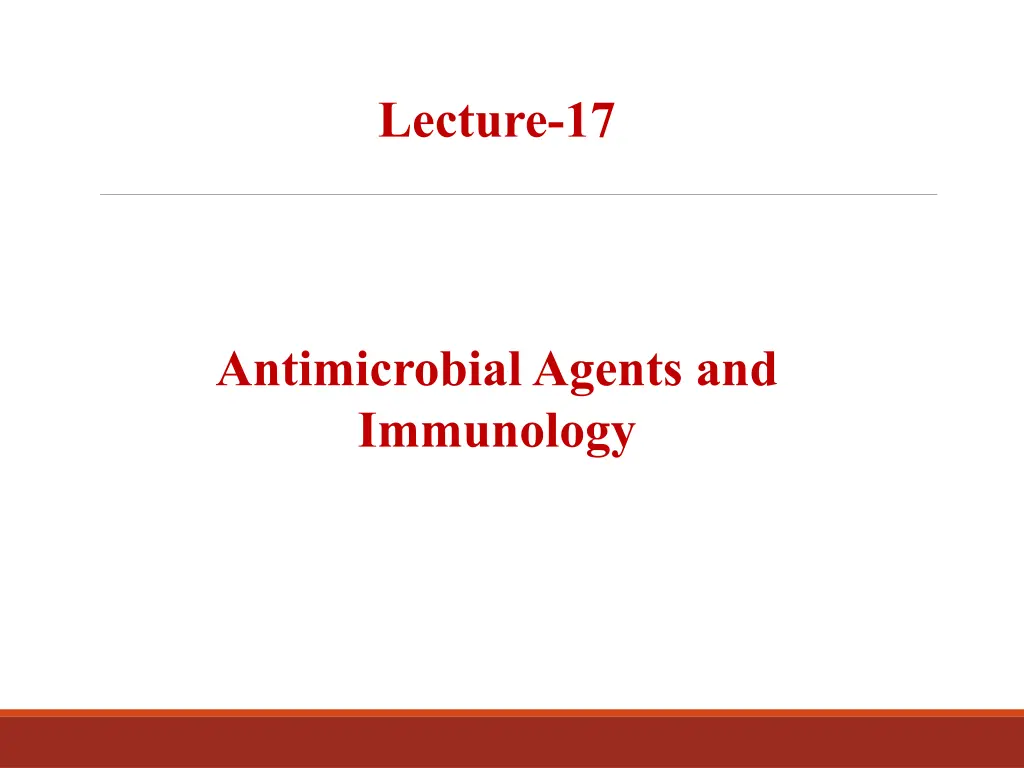 Lecture-17

Antimicrobial Agents and Immunology